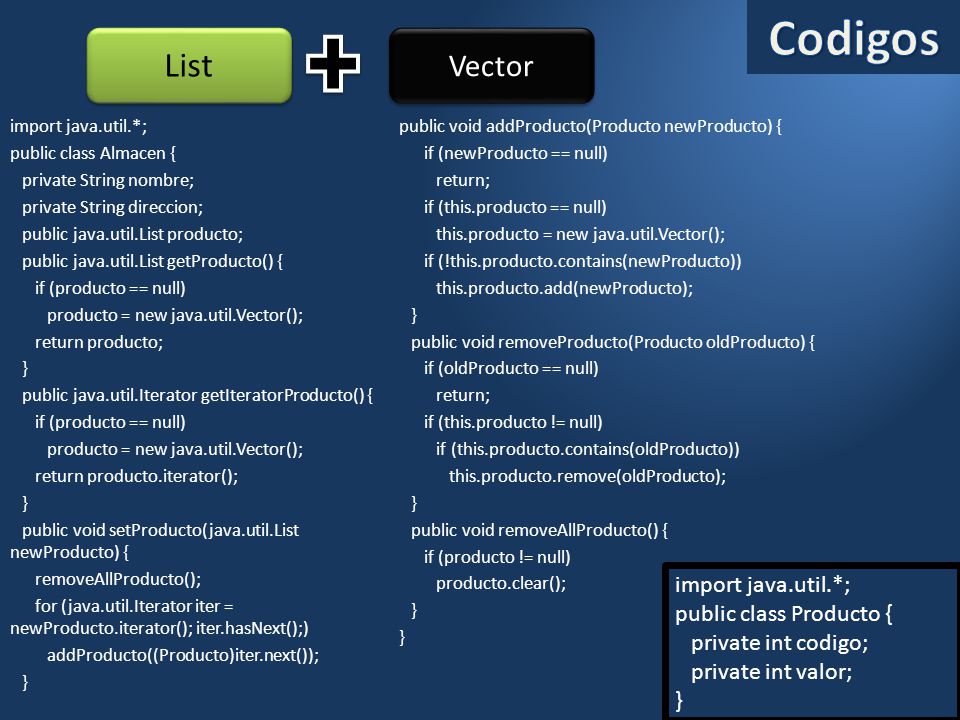 Codigos

List

Vector

import java.util.*;
public class Almacen {
private String nombre;
private String direccion;
public java.util.List producto;
public java.util.List getProducto() {
if (producto == null)
producto = new java.util.Vector();
return producto;
}
public java.util.Iterator getIteratorProducto() {
if (producto == null)
producto = new java.util.Vector();
return producto.iterator();
}
public void setProducto(java.util.List newProducto) {
removeAllProducto();
for (java.util.Iterator iter = newProducto.iterator(); iter.hasNext();)
addProducto((Producto)iter.next());
}

public void addProducto(Producto newProducto) {
if (newProducto == null)
return;
if (this.producto == null)
this.producto = new java.util.Vector();
if (!this.producto.contains(newProducto))
this.producto.add(newProducto);
}
public void removeProducto(Producto oldProducto) {
if (oldProducto == null)
return;
if (this.producto != null)
if (this.producto.contains(oldProducto))
this.producto.remove(oldProducto);
}
public void removeAllProducto() {
if (producto != null)
producto.clear();
}
}

import java.util.*;
public class Producto {
private int codigo;
private int valor;
}